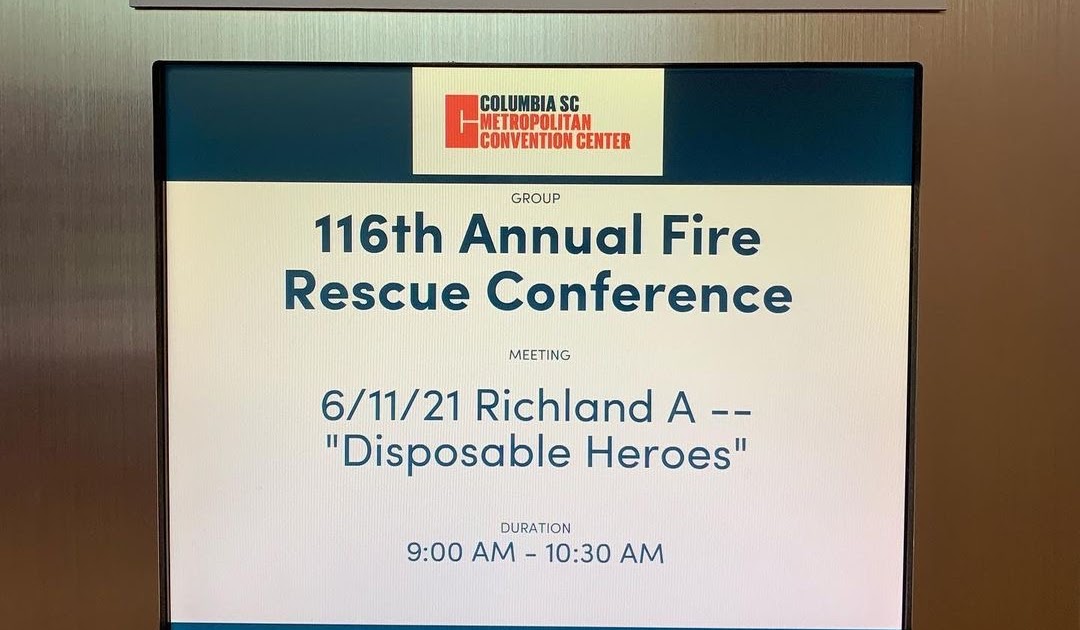 COLUMBIA SC
METROPOLITAN
CONVENTION CENTER

GROUP

116th Annual Fire Rescue Conference

MEETING

6/11/21 Richland A -- "Disposable Heroes"

DURATION

9:00 AM - 10:30 AM